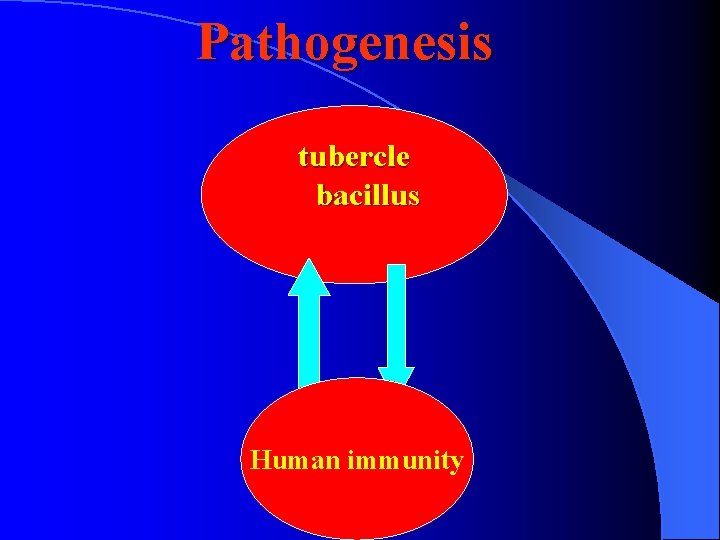 Pathogenesis

tubercle
bacillus

Human immunity